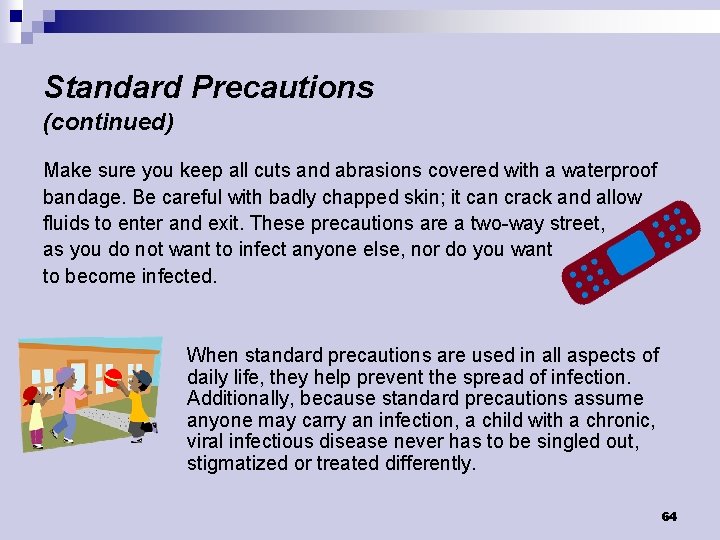 Standard Precautions
(continued)

Make sure you keep all cuts and abrasions covered with a waterproof bandage. Be careful with badly chapped skin; it can crack and allow fluids to enter and exit. These precautions are a two-way street, as you do not want to infect anyone else, nor do you want to become infected.

When standard precautions are used in all aspects of daily life, they help prevent the spread of infection. Additionally, because standard precautions assume anyone may carry an infection, a child with a chronic, viral infectious disease never has to be singled out, stigmatized or treated differently.

64